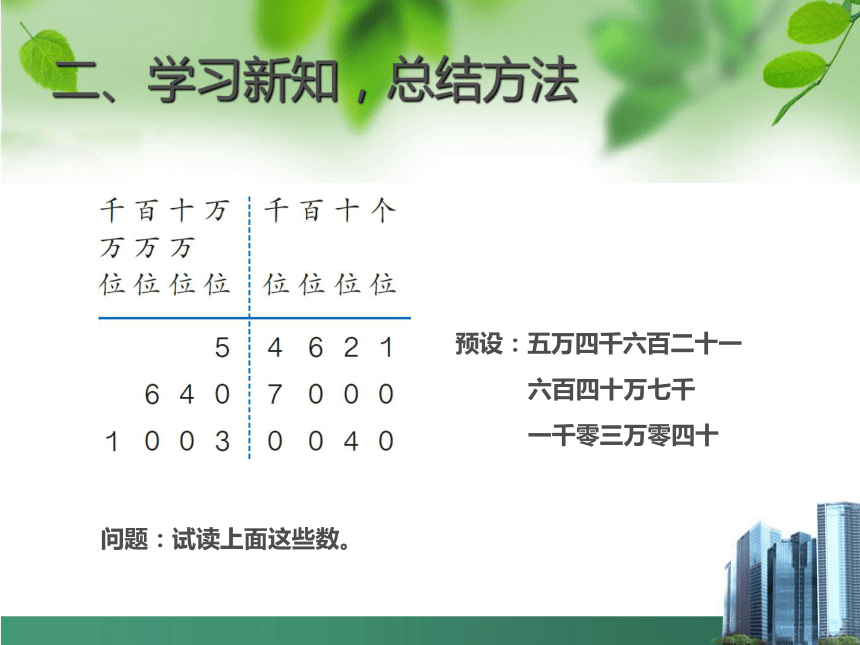 二、学习新知，总结方法

| 千万位 | 百万位 | 十万位 | 万位 | 千位 | 百位 | 十位 | 个位 |
|---|---|---|---|---|---|---|---|
| | | | 5 | 4 | 6 | 2 | 1 |
| | 6 | 4 | 0 | 7 | 0 | 0 | 0 |
| 1 | 0 | 0 | 3 | 0 | 0 | 4 | 0 |

预设：五万四千六百二十一

六百四十万七千

一千零三万零四十

问题：试读上面这些数。